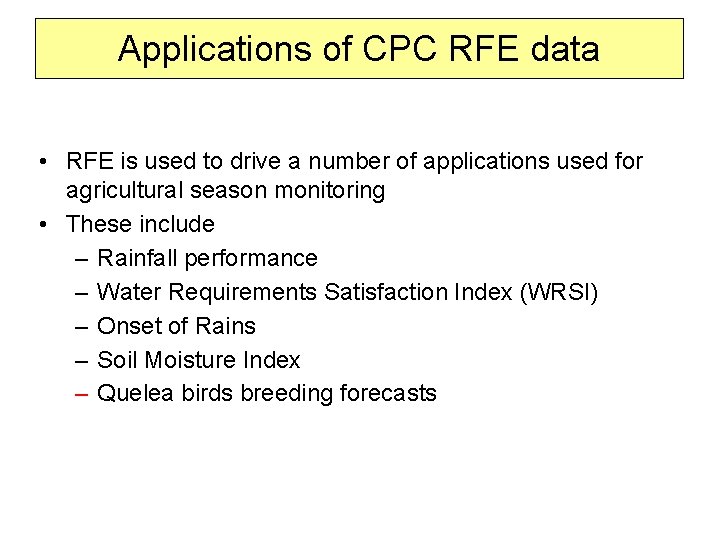 Applications of CPC RFE data

• RFE is used to drive a number of applications used for agricultural season monitoring
• These include
– Rainfall performance
– Water Requirements Satisfaction Index (WRSI)
– Onset of Rains
– Soil Moisture Index
– Quelea birds breeding forecasts